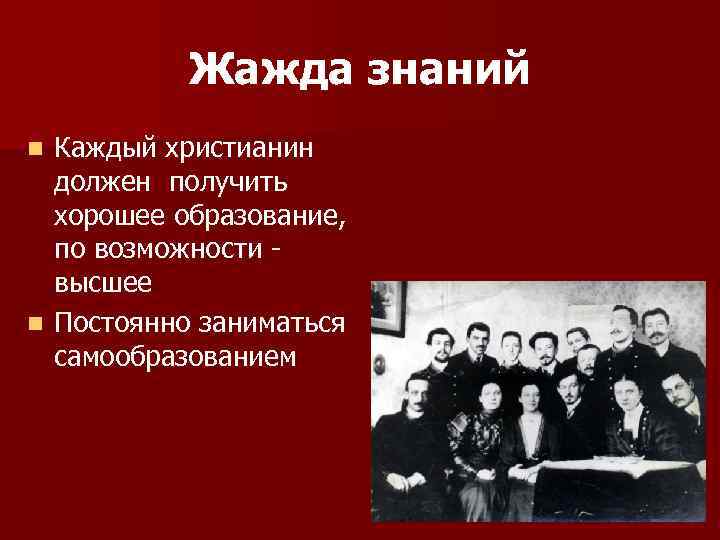 Жажда знаний

Каждый христианин должен получить хорошее образование, по возможности - высшее

Постоянно заниматься самообразованием